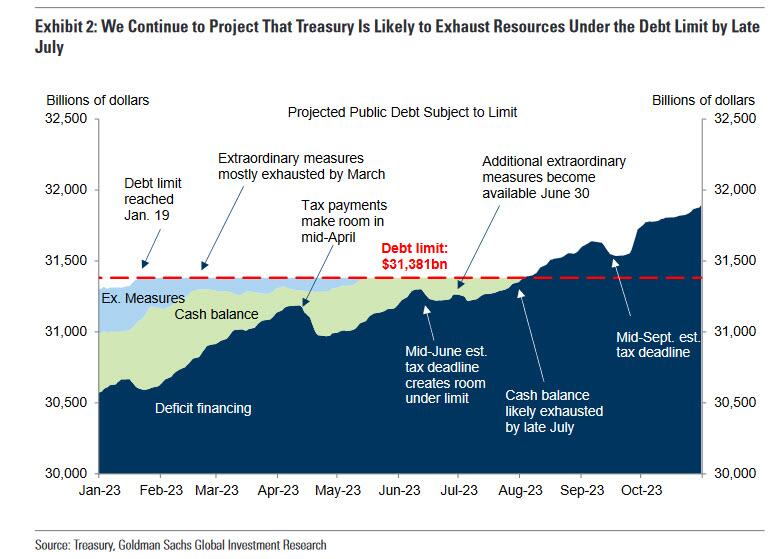 Exhibit 2: We Continue to Project That Treasury Is Likely to Exhaust Resources Under the Debt Limit by Late July

Billions of dollars

Projected Public Debt Subject to Limit

Billions of dollars

32,500
32,000
31,500
31,000
30,500
30,000

32,500
32,000
31,500
31,000
30,500
30,000

Debt limit reached Jan. 19

Extraordinary measures mostly exhausted by March

Tax payments make room in mid-April

Additional extraordinary measures become available June 30

Debt limit: $31,381bn

Ex. Measures

Cash balance

Deficit financing

Mid-June est. tax deadline creates room under limit

Cash balance likely exhausted by late July

Mid-Sept. est. tax deadline

Jan-23 Feb-23 Mar-23 Apr-23 May-23 Jun-23 Jul-23 Aug-23 Sep-23 Oct-23

Source: Treasury, Goldman Sachs Global Investment Research